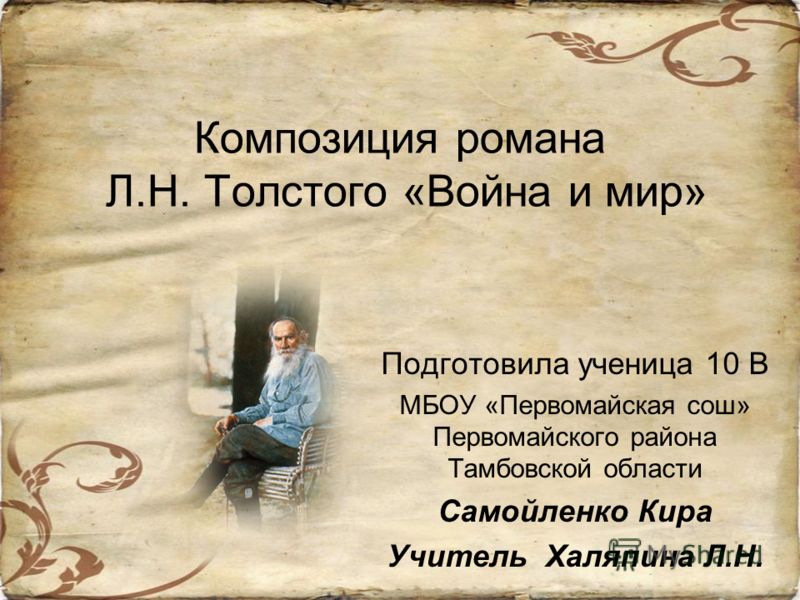 Композиция романа
Л.Н. Толстого «Война и мир»

Подготовила ученица 10 В
МБОУ «Первомайская сош»
Первомайского района
Тамбовской области

Самойленко Кира

Учитель Халяпина Л.Н.

MyShared